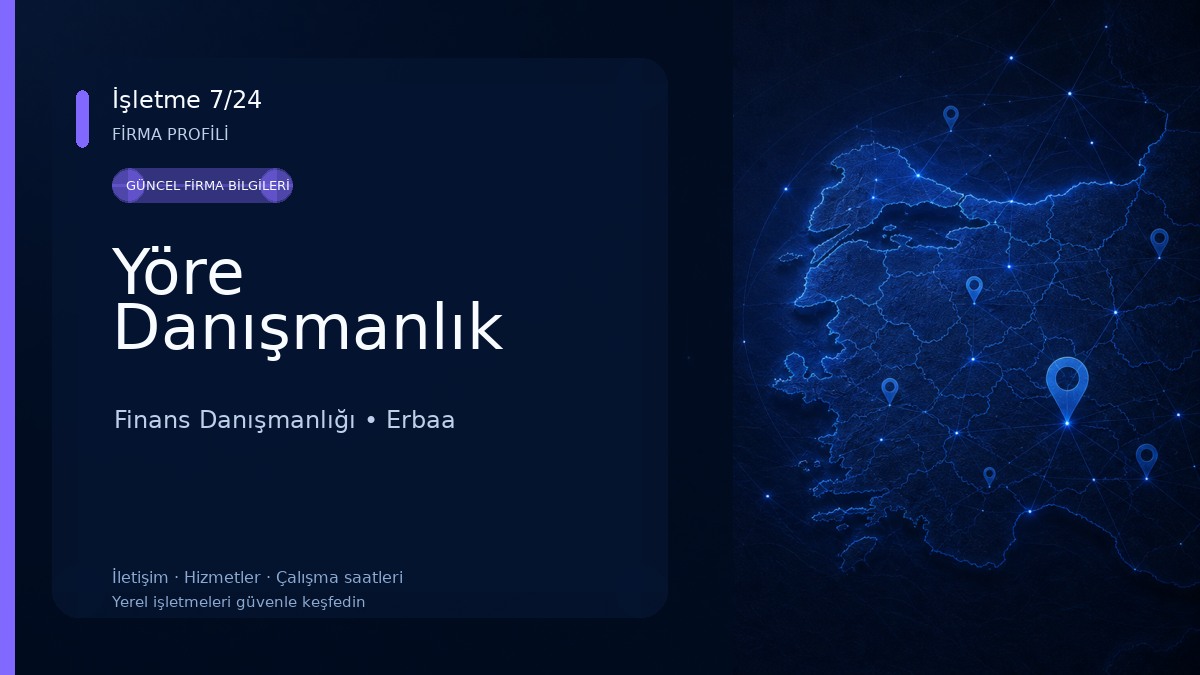 İşletme 7/24
FİRMA PROFİLİ

GÜNCEL FİRMA BİLGİLERİ

Yöre Danışmanlık

Finans Danışmanlığı • Erbaa

İletişim · Hizmetler · Çalışma saatleri
Yerel işletmeleri güvenle keşfedin